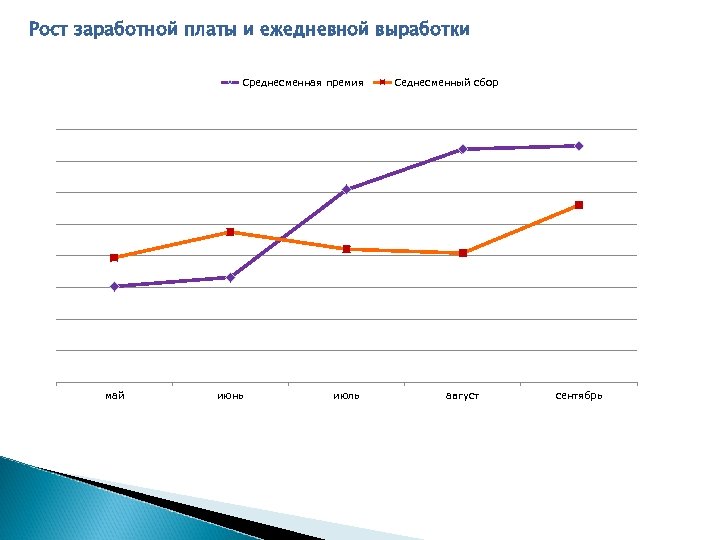 Рост заработной платы и ежедневной выработки

Среднесменная премия
Седнесменный сбор

май
июнь
июль
август
сентябрь